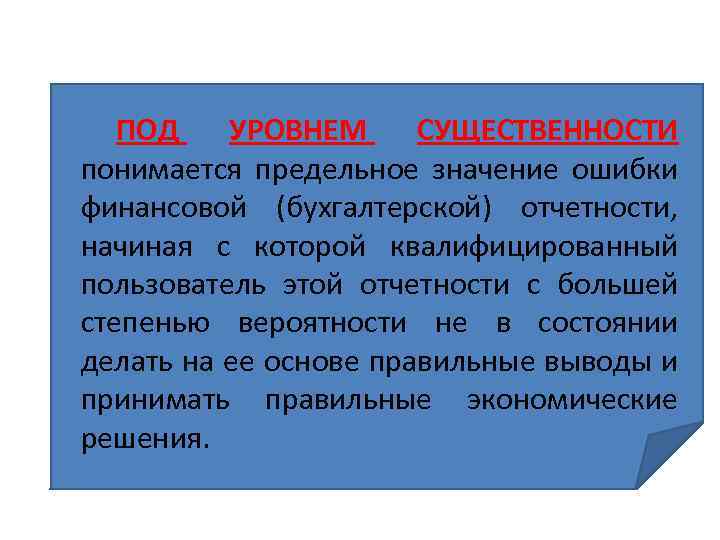 ПОД УРОВНЕМ СУЩЕСТВЕННОСТИ понимается предельное значение ошибки финансовой (бухгалтерской) отчетности, начиная с которой квалифицированный пользователь этой отчетности с большей степенью вероятности не в состоянии делать на ее основе правильные выводы и принимать правильные экономические решения.